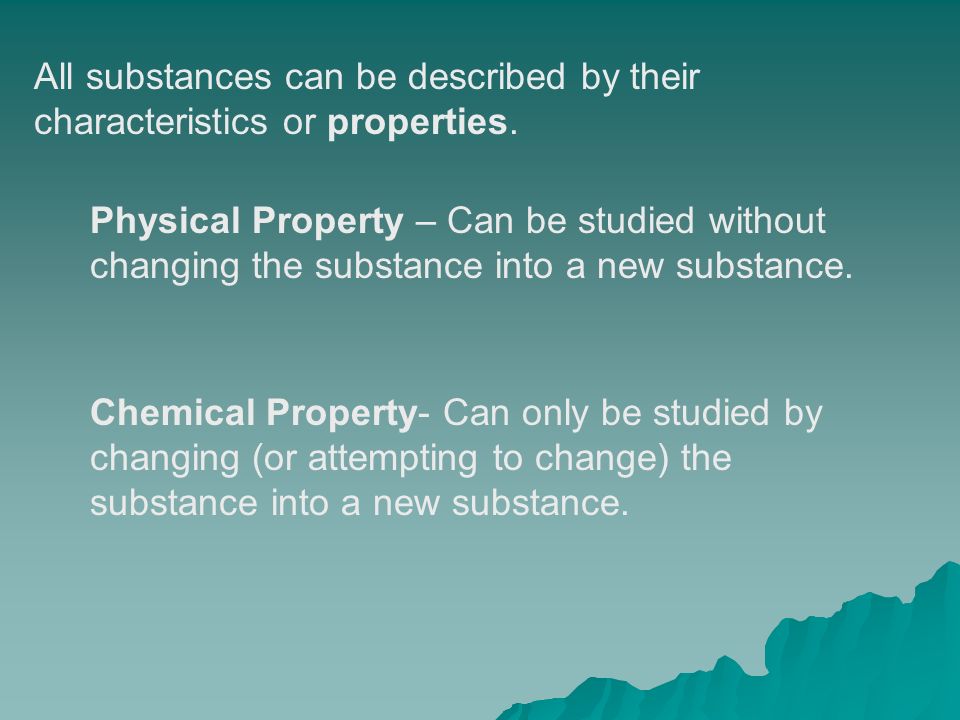 All substances can be described by their characteristics or properties.

Physical Property – Can be studied without changing the substance into a new substance.

Chemical Property- Can only be studied by changing (or attempting to change) the substance into a new substance.